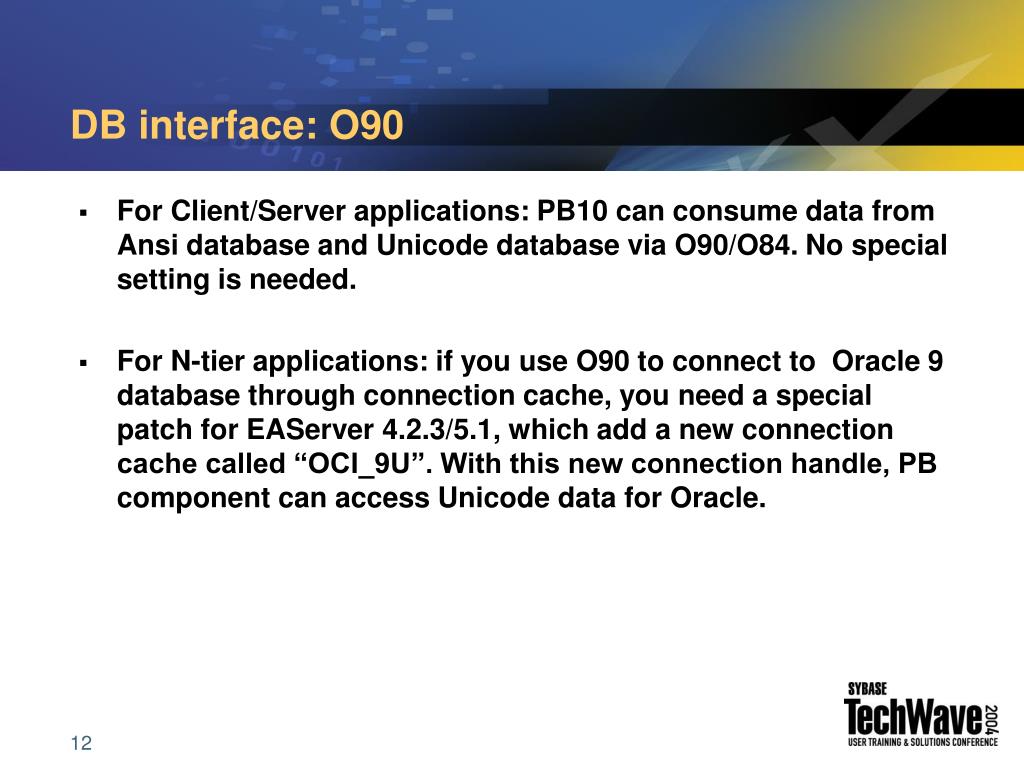 DB interface: O90

▪ For Client/Server applications: PB10 can consume data from Ansi database and Unicode database via O90/O84. No special setting is needed.

▪ For N-tier applications: if you use O90 to connect to Oracle 9 database through connection cache, you need a special patch for EAServer 4.2.3/5.1, which add a new connection cache called “OCI_9U”. With this new connection handle, PB component can access Unicode data for Oracle.

12

SYBASE
TechWave 2004
USER TRAINING & SOLUTIONS CONFERENCE